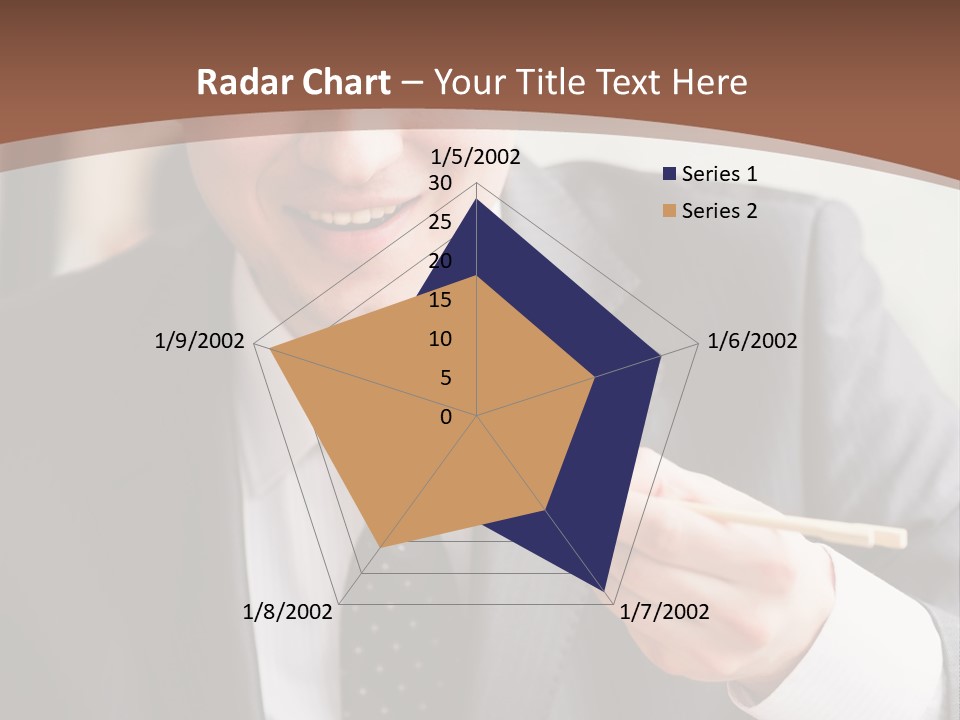 Radar Chart – Your Title Text Here

1/5/2002
30
25
20
15
10
5
0
1/6/2002
1/7/2002
1/8/2002
1/9/2002

Series 1
Series 2